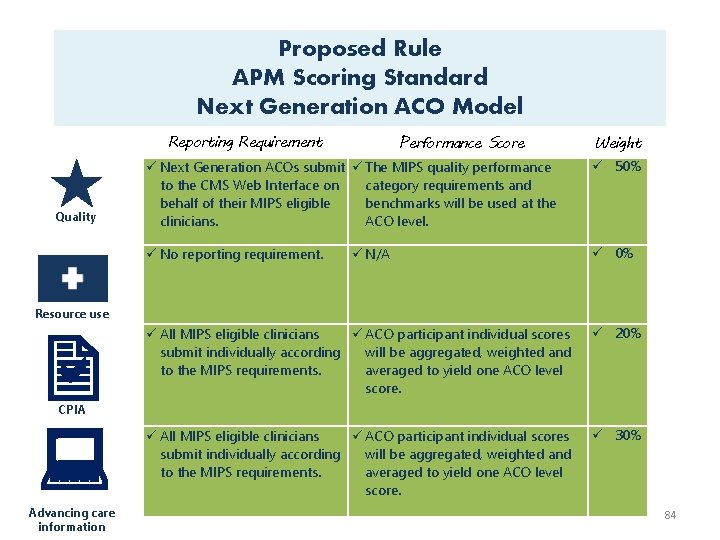 Proposed Rule
APM Scoring Standard
Next Generation ACO Model

| | Reporting Requirement | Performance Score | Weight |
|---|---|---|---|
| Quality | ✓ Next Generation ACOs submit to the CMS Web Interface on behalf of their MIPS eligible clinicians. | ✓ The MIPS quality performance category requirements and benchmarks will be used at the ACO level. | ✓ 50% |
| Resource use | ✓ No reporting requirement. | ✓ N/A | ✓ 0% |
| CPIA | ✓ All MIPS eligible clinicians submit individually according to the MIPS requirements. | ✓ ACO participant individual scores will be aggregated, weighted and averaged to yield one ACO level score. | ✓ 20% |
| Advancing care information | ✓ All MIPS eligible clinicians submit individually according to the MIPS requirements. | ✓ ACO participant individual scores will be aggregated, weighted and averaged to yield one ACO level score. | ✓ 30% |

84